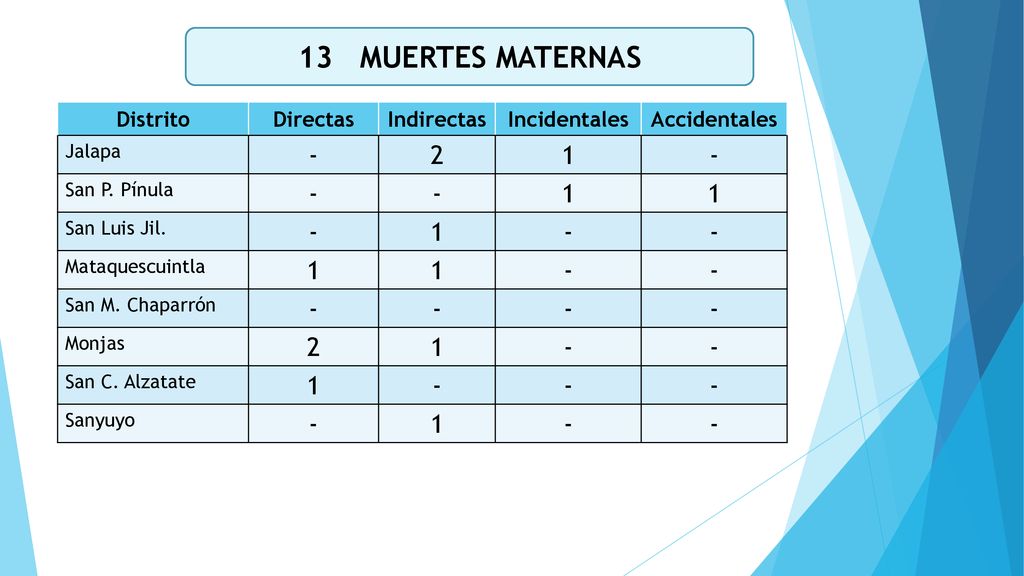 13 MUERTES MATERNAS

| Distrito | Directas | Indirectas | Incidentales | Accidentales |
|---|---|---|---|---|
| Jalapa | - | 2 | 1 | - |
| San P. Pínula | - | - | 1 | 1 |
| San Luis Jil. | - | 1 | - | - |
| Mataquescuintla | 1 | 1 | - | - |
| San M. Chaparrón | - | - | - | - |
| Monjas | 2 | 1 | - | - |
| San C. Alzatate | 1 | - | - | - |
| Sanyuyo | - | 1 | - | - |